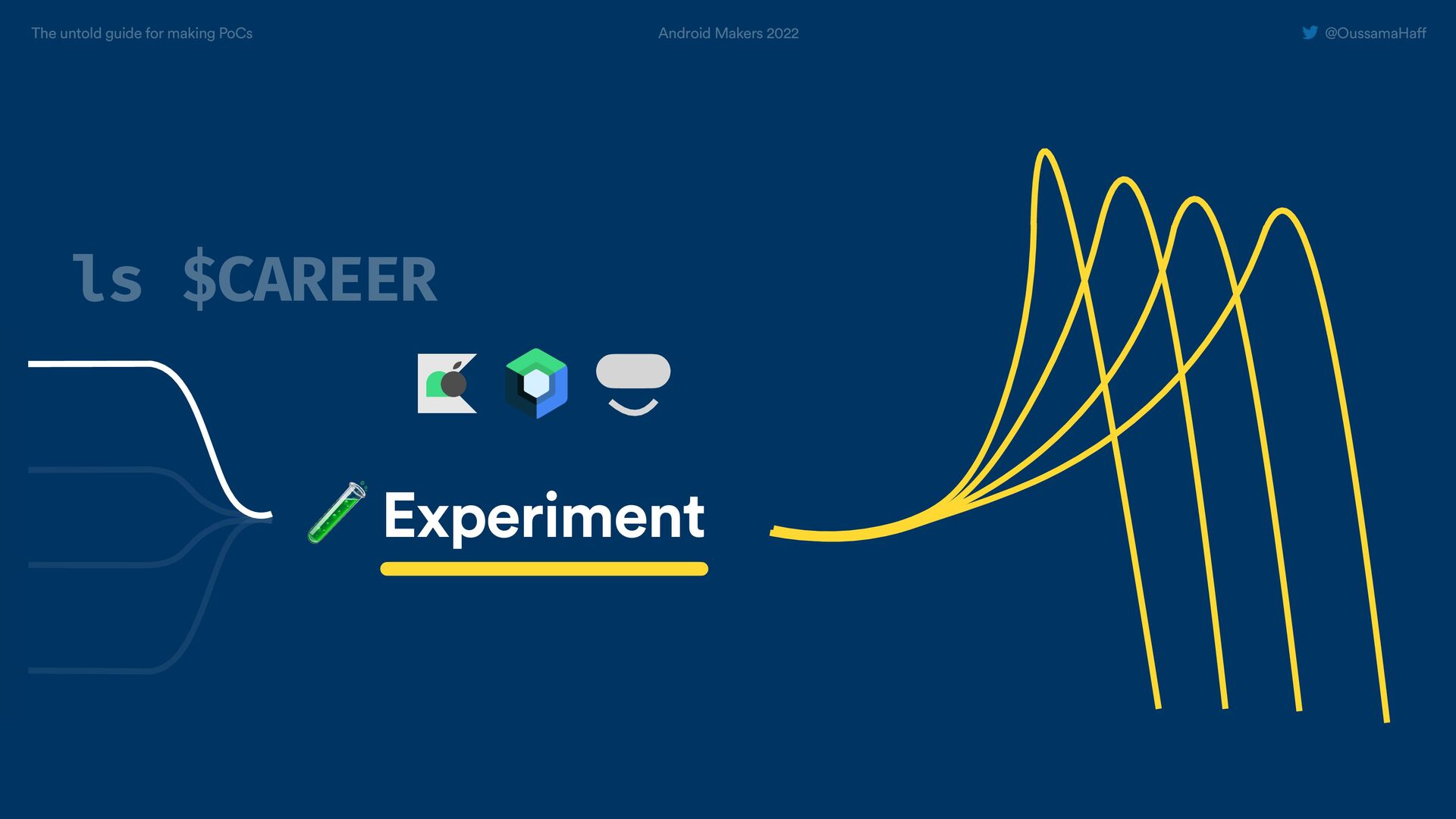 The untold guide for making PoCs

Android Makers 2022

@OussamaHaff

ls $CAREER

Experiment